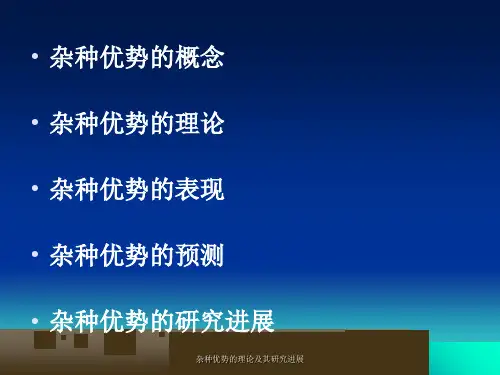 • 杂种优势的概念

• 杂种优势的理论

• 杂种优势的表现

• 杂种优势的预测

• 杂种优势的研究进展

杂种优势的理论及其研究进展